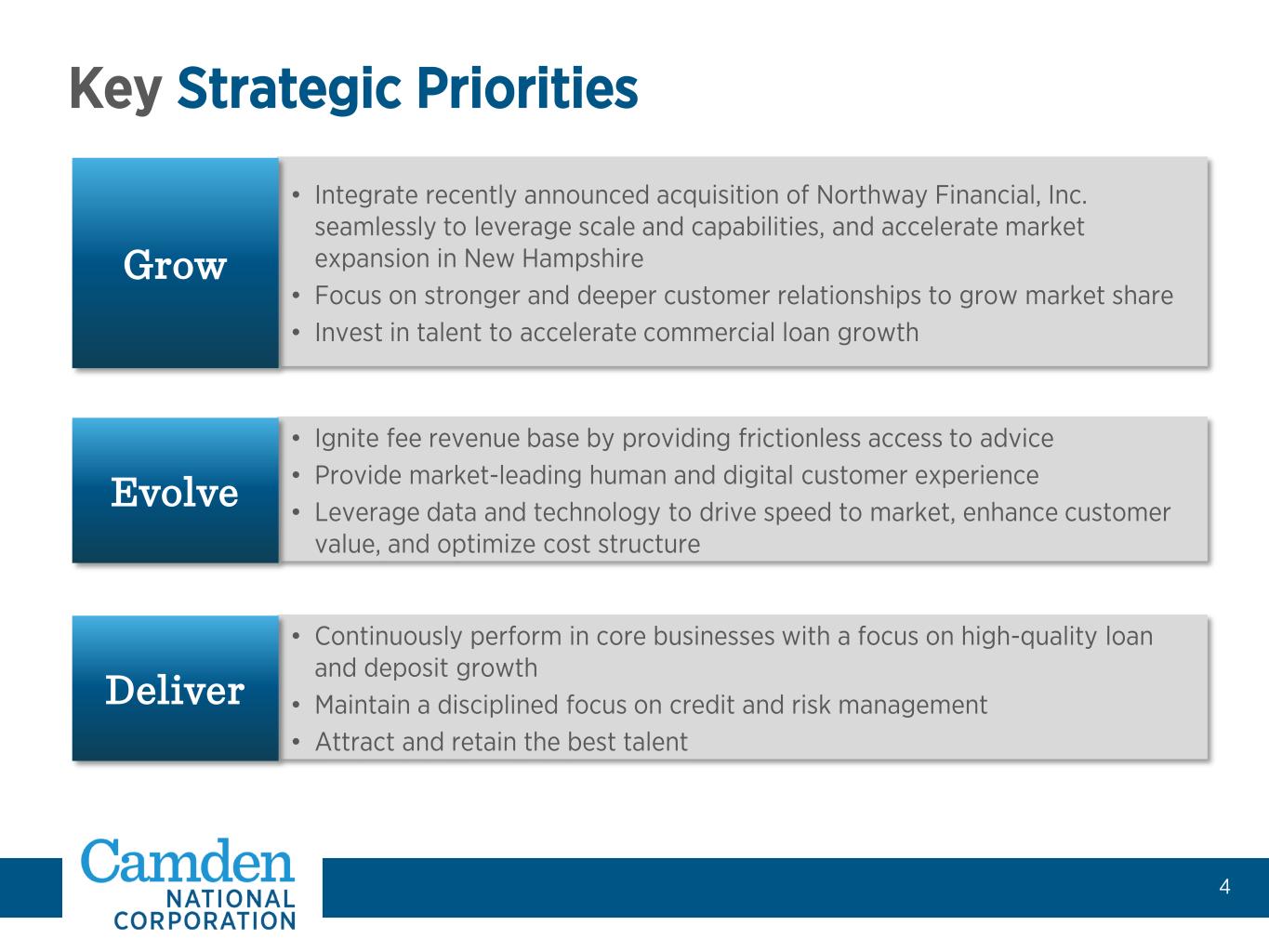 Key Strategic Priorities

Grow

• Integrate recently announced acquisition of Northway Financial, Inc. seamlessly to leverage scale and capabilities, and accelerate market expansion in New Hampshire
• Focus on stronger and deeper customer relationships to grow market share
• Invest in talent to accelerate commercial loan growth

Evolve

• Ignite fee revenue base by providing frictionless access to advice
• Provide market-leading human and digital customer experience
• Leverage data and technology to drive speed to market, enhance customer value, and optimize cost structure

Deliver

• Continuously perform in core businesses with a focus on high-quality loan and deposit growth
• Maintain a disciplined focus on credit and risk management
• Attract and retain the best talent

Camden NATIONAL CORPORATION

4